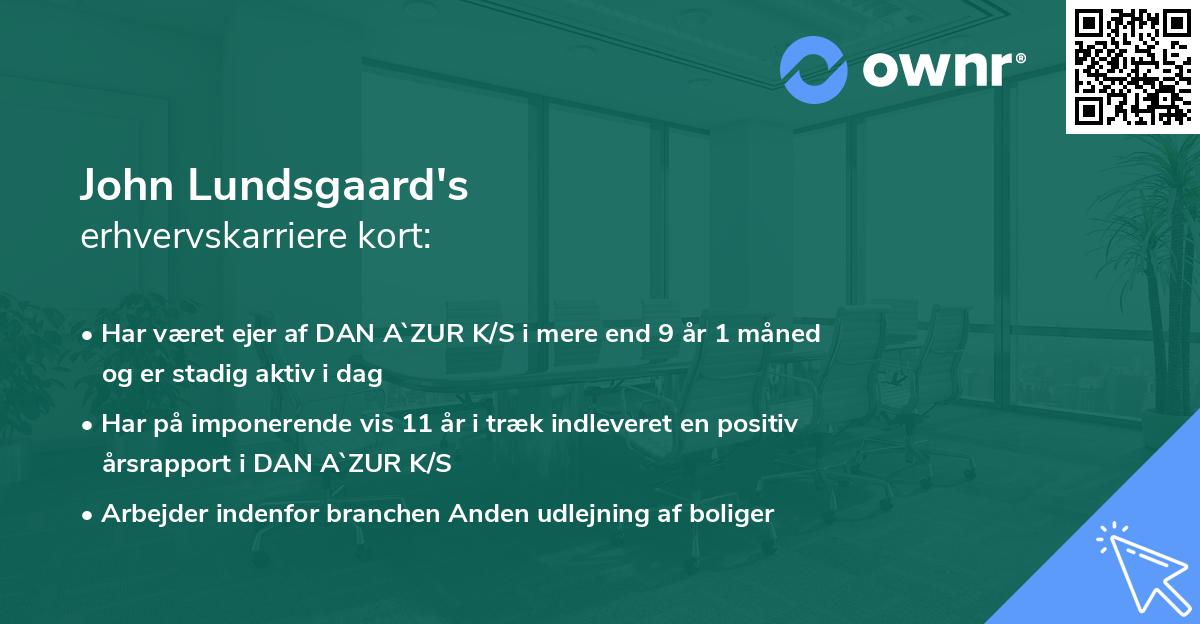 ownr®

John Lundsgaard's
erhvervskarriere kort:

• Har været ejer af DAN A`ZUR K/S i mere end 9 år 1 måned og er stadig aktiv i dag

• Har på imponerende vis 11 år i træk indleveret en positiv årsrapport i DAN A`ZUR K/S

• Arbejder indenfor branchen Anden udlejning af boliger